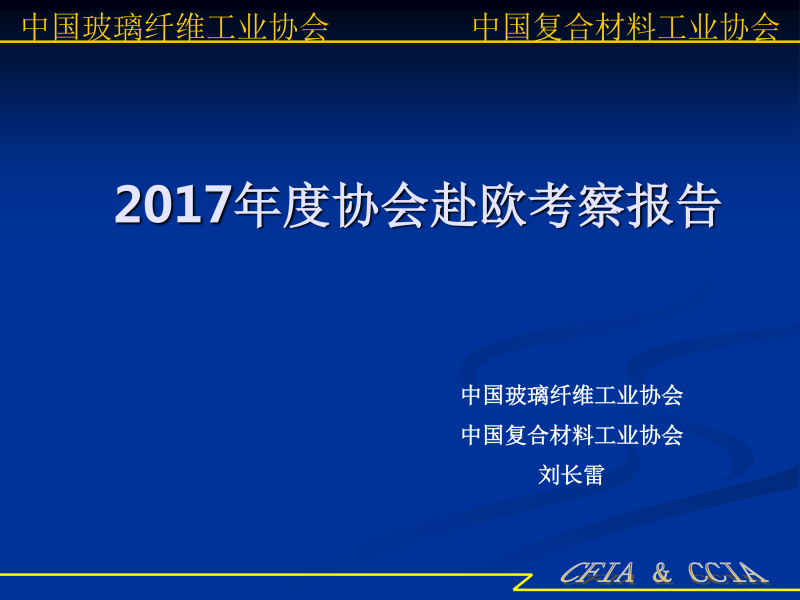 中国玻璃纤维工业协会 中国复合材料工业协会

2017年度协会赴欧考察报告

中国玻璃纤维工业协会
中国复合材料工业协会
刘长雷

CFIA & CCIA